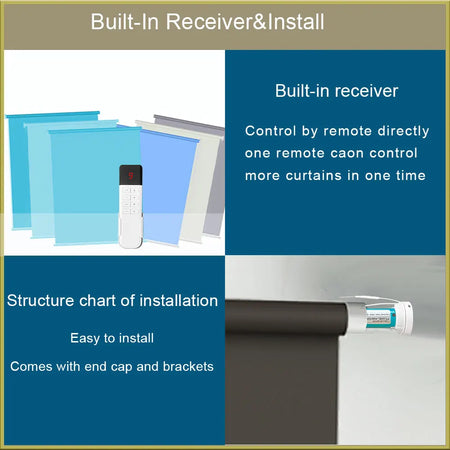 Built-In Receiver&Install

Built-in receiver

Control by remote directly one remote caon control more curtains in one time

Structure chart of installation

Easy to install

Comes with end cap and brackets